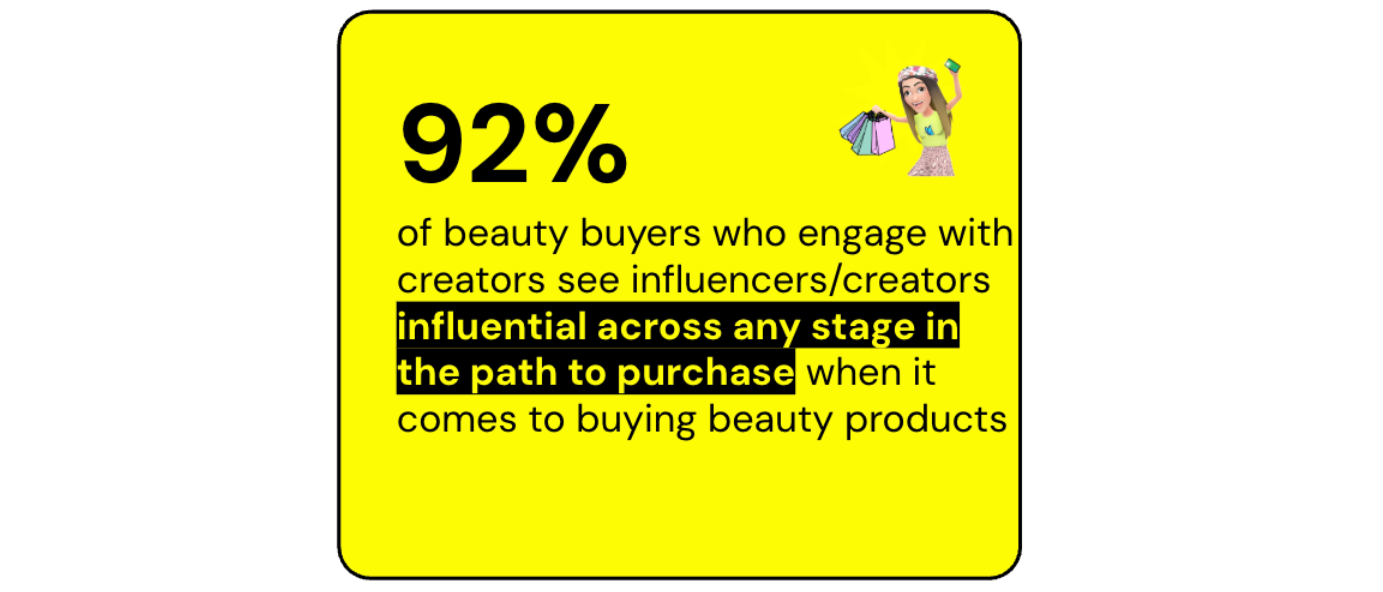 92%

of beauty buyers who engage with creators see influencers/creators influential across any stage in the path to purchase when it comes to buying beauty products